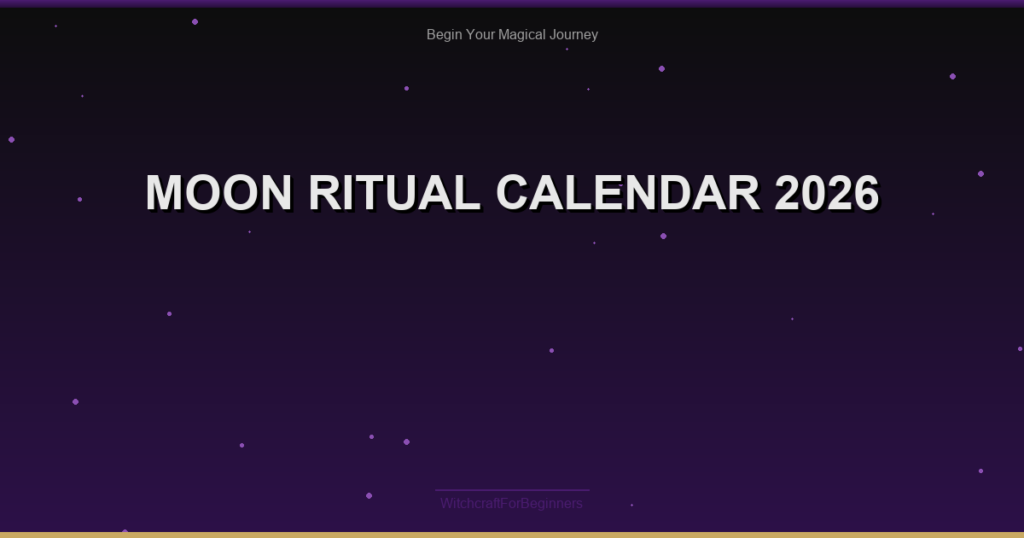 Begin Your Magical Journey

MOON RITUAL CALENDAR 2026

WitchcraftForBeginners